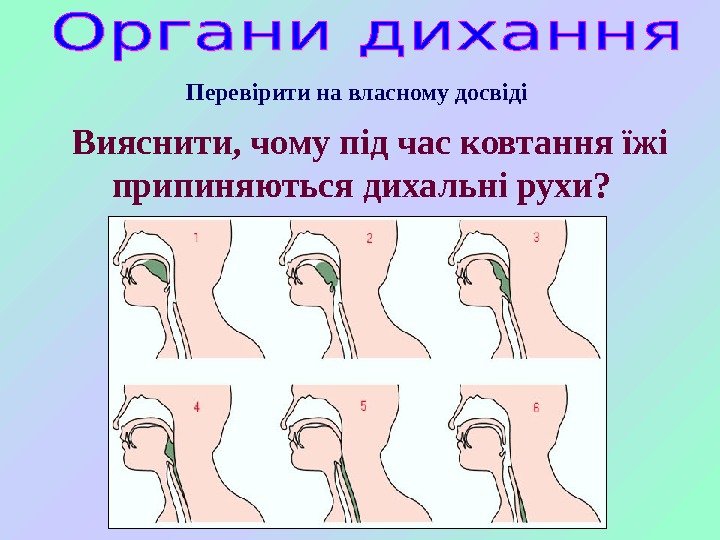 Органи дихання

Перевірити на власному досвіді

Вияснити, чому під час ковтання їжі припиняються дихальні рухи?

1

2

3

4

5

6